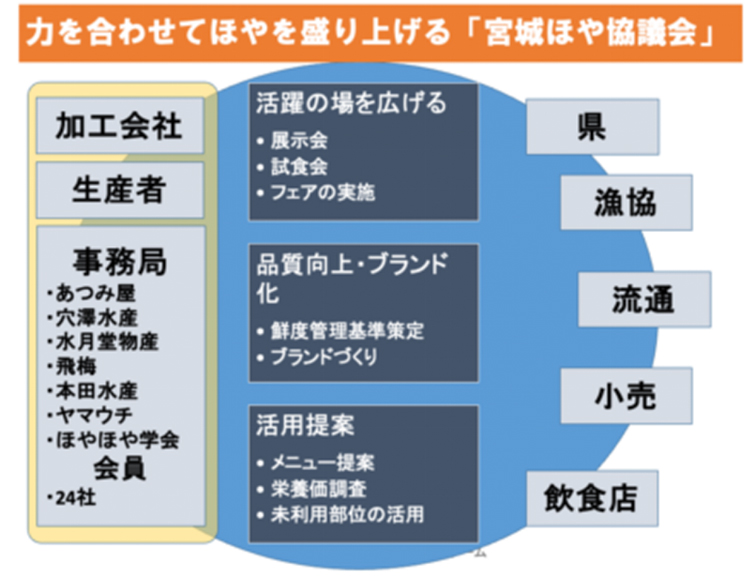 力を合わせてほやを盛り上げる「宮城ほや協議会」

加工会社

生産者

事務局
・あつみ屋
・穴澤水産
・水月堂物産
・飛梅
・本田水産
・ヤマウチ
・ほやほや学会
会員
・24社

活躍の場を広げる
• 展示会
• 試食会
• フェアの実施

品質向上・ブランド化
• 鮮度管理基準策定
• ブランドづくり

活用提案
• メニュー提案
• 栄養価調査
• 未利用部位の活用

県

漁協

流通

小売

飲食店